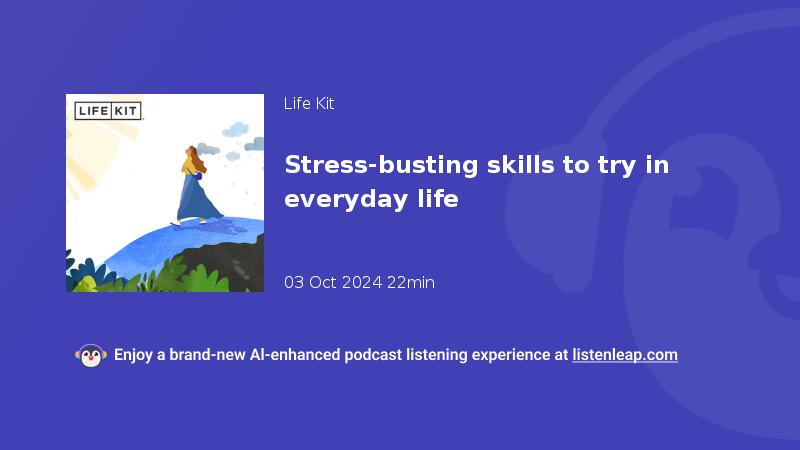 LIFE KIT

Life Kit

Stress-busting skills to try in everyday life

03 Oct 2024 22min

Enjoy a brand-new AI-enhanced podcast listening experience at listenleap.com